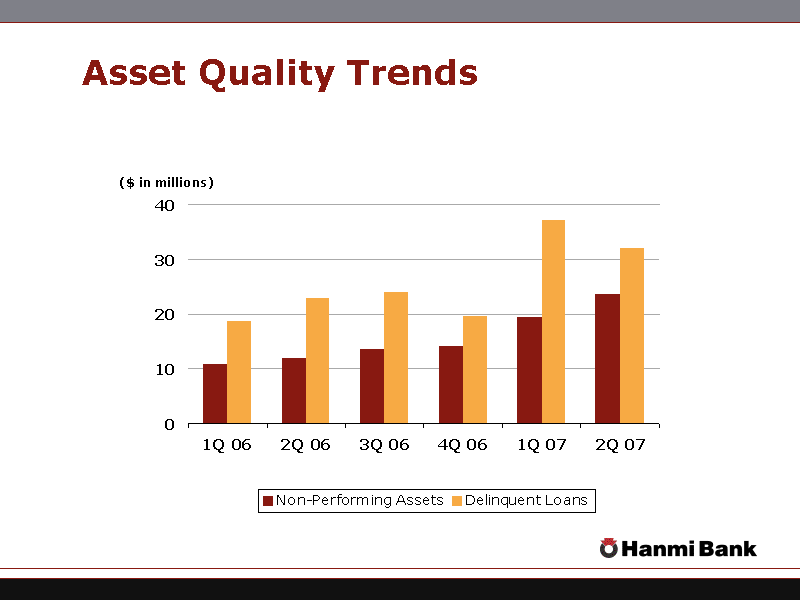 Asset Quality Trends

($ in millions)

40
30
20
10
0

1Q 06
2Q 06
3Q 06
4Q 06
1Q 07
2Q 07

Non-Performing Assets
Delinquent Loans

Hanmi Bank